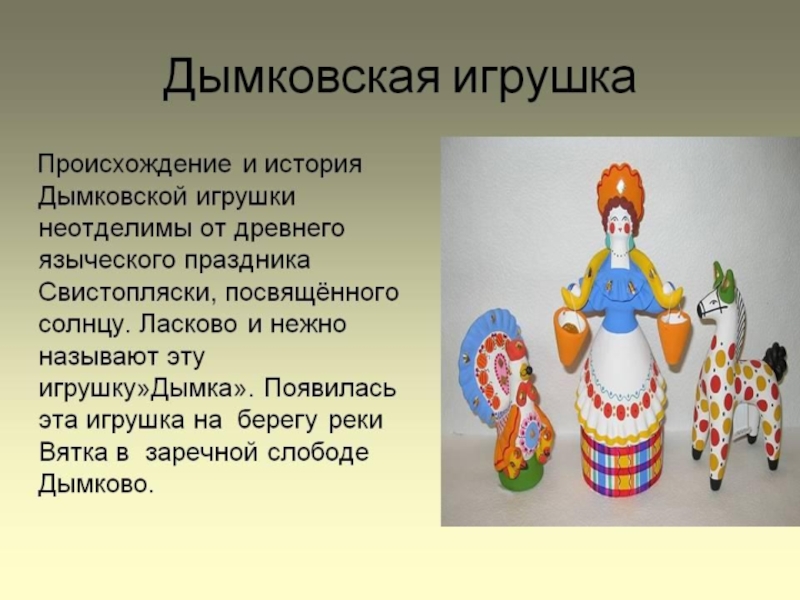 Дымковская игрушка

Происхождение и история Дымковской игрушки неотделимы от древнего языческого праздника Свистопляски, посвящённого солнцу. Ласково и нежно называют эту игрушку»Дымка». Появилась эта игрушка на берегу реки Вятка в заречной слободе Дымково.